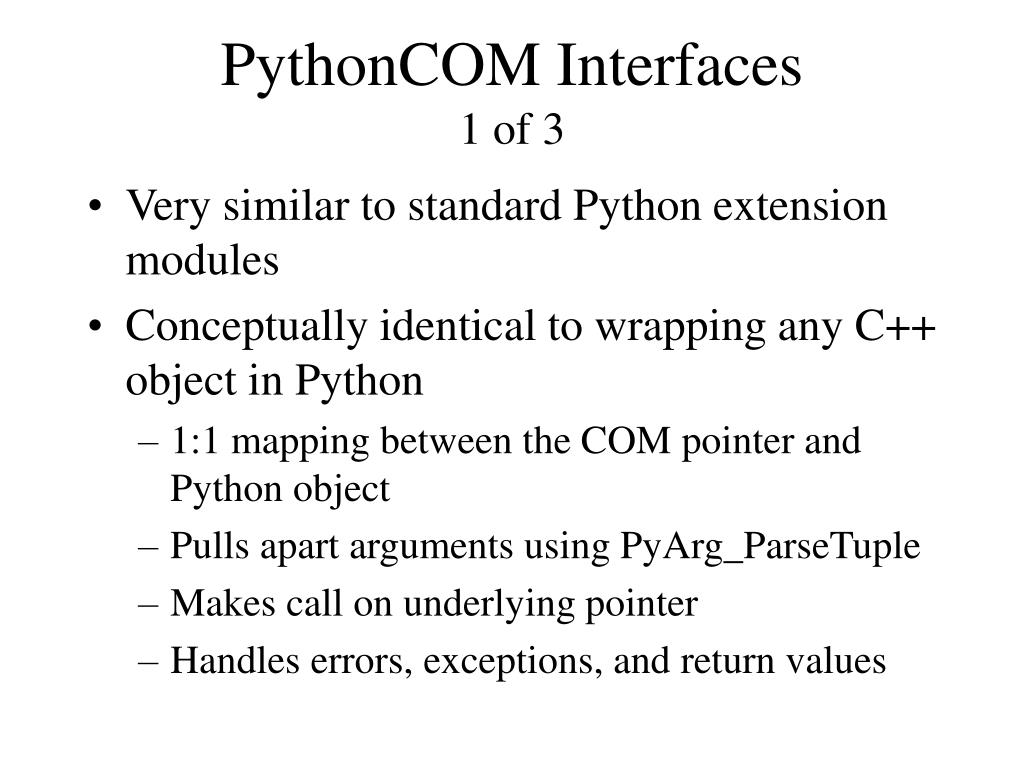 PythonCOM Interfaces
1 of 3

• Very similar to standard Python extension modules
• Conceptually identical to wrapping any C++ object in Python
– 1:1 mapping between the COM pointer and Python object
– Pulls apart arguments using PyArg_ParseTuple
– Makes call on underlying pointer
– Handles errors, exceptions, and return values